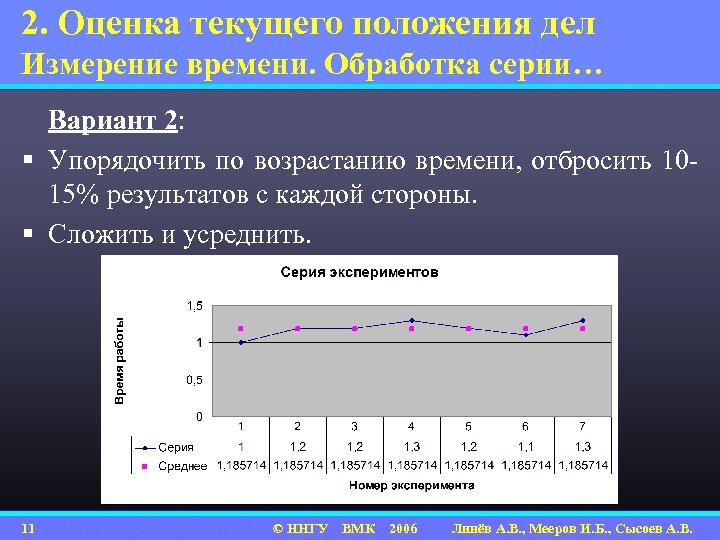 2. Оценка текущего положения дел
Измерение времени. Обработка серии…

Вариант 2:

▪ Упорядочить по возрастанию времени, отбросить 10-15% результатов с каждой стороны.

▪ Сложить и усреднить.

Серия экспериментов

Время работы

1,5
1
0,5
0

| | 1 | 2 | 3 | 4 | 5 | 6 | 7 |
|---|---|---|---|---|---|---|---|
| Серия | 1 | 1,2 | 1,2 | 1,3 | 1,2 | 1,1 | 1,3 |
| Среднее | 1,185714 | 1,185714 | 1,185714 | 1,185714 | 1,185714 | 1,185714 | 1,185714 |

Номер эксперимента

11 © ННГУ ВМК 2006 Линёв А.В., Мееров И.Б., Сысоев А.В.